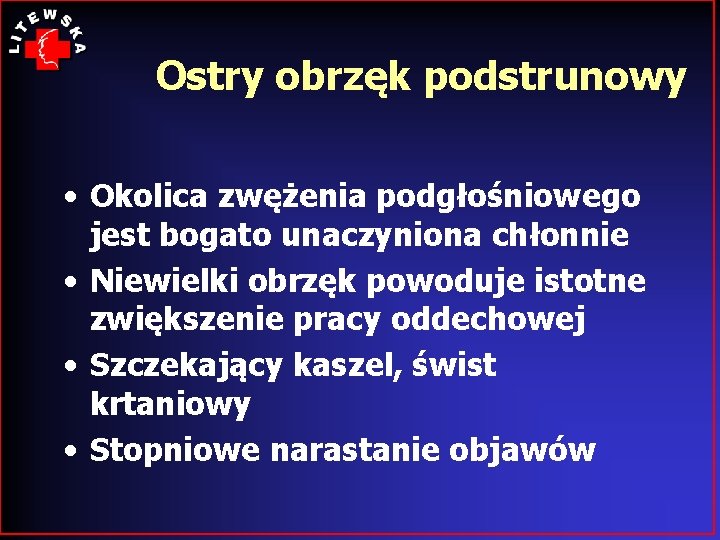 LITEWSKA

Ostry obrzęk podstrunowy

• Okolica zwężenia podgłośniowego jest bogato unaczyniona chłonnie
• Niewielki obrzęk powoduje istotne zwiększenie pracy oddechowej
• Szczekający kaszel, świst krtaniowy
• Stopniowe narastanie objawów